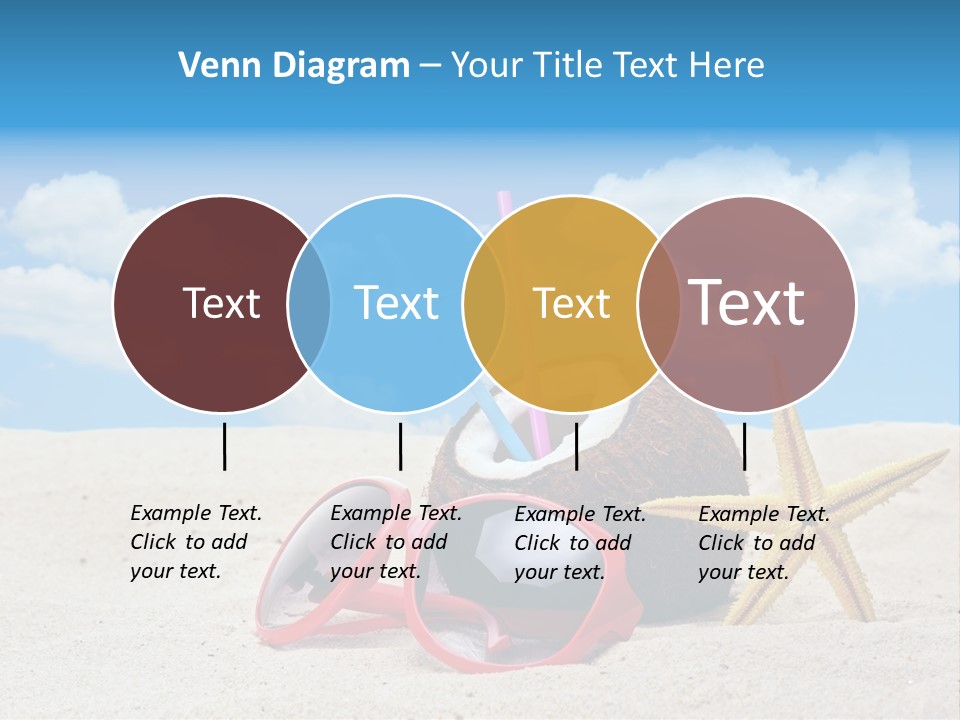 Venn Diagram – Your Title Text Here

Text

Text

Text

Text

Example Text. Click to add your text.

Example Text. Click to add your text.

Example Text. Click to add your text.

Example Text. Click to add your text.